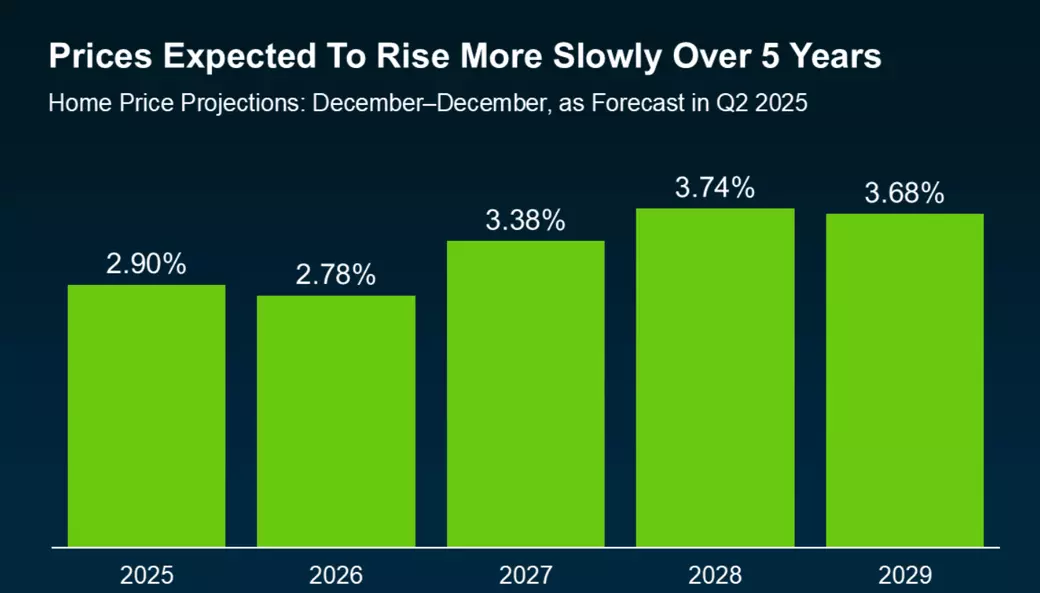 Prices Expected To Rise More Slowly Over 5 Years
Home Price Projections: December–December, as Forecast in Q2 2025

2.90%
2.78%
3.38%
3.74%
3.68%

2025
2026
2027
2028
2029